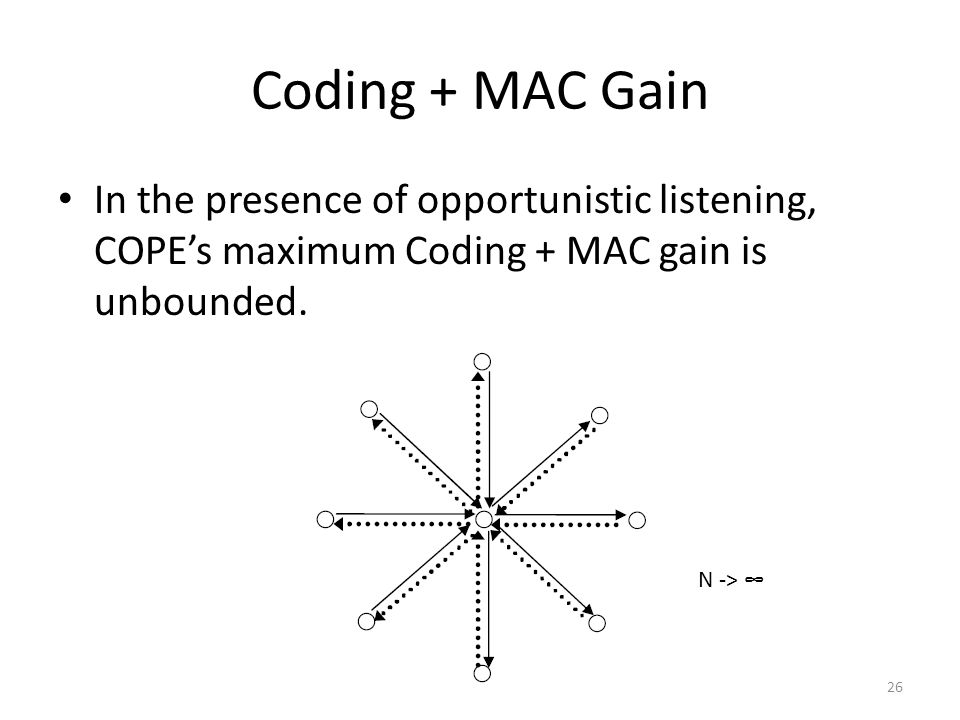 Coding + MAC Gain

• In the presence of opportunistic listening, COPE's maximum Coding + MAC gain is unbounded.

N -> ∞

26